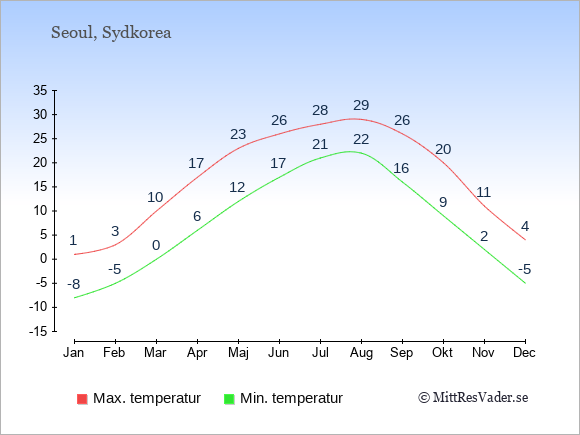 Seoul, Sydkorea

35
30
25
20
15
10
5
0
-5
-10
-15

1 3 10 17 23 26 28 29 26 20 11 4
-8 -5 0 6 12 17 21 22 16 9 2 -5

Jan Feb Mar Apr Maj Jun Jul Aug Sep Okt Nov Dec

Max. temperatur
Min. temperatur
© MittResVader.se